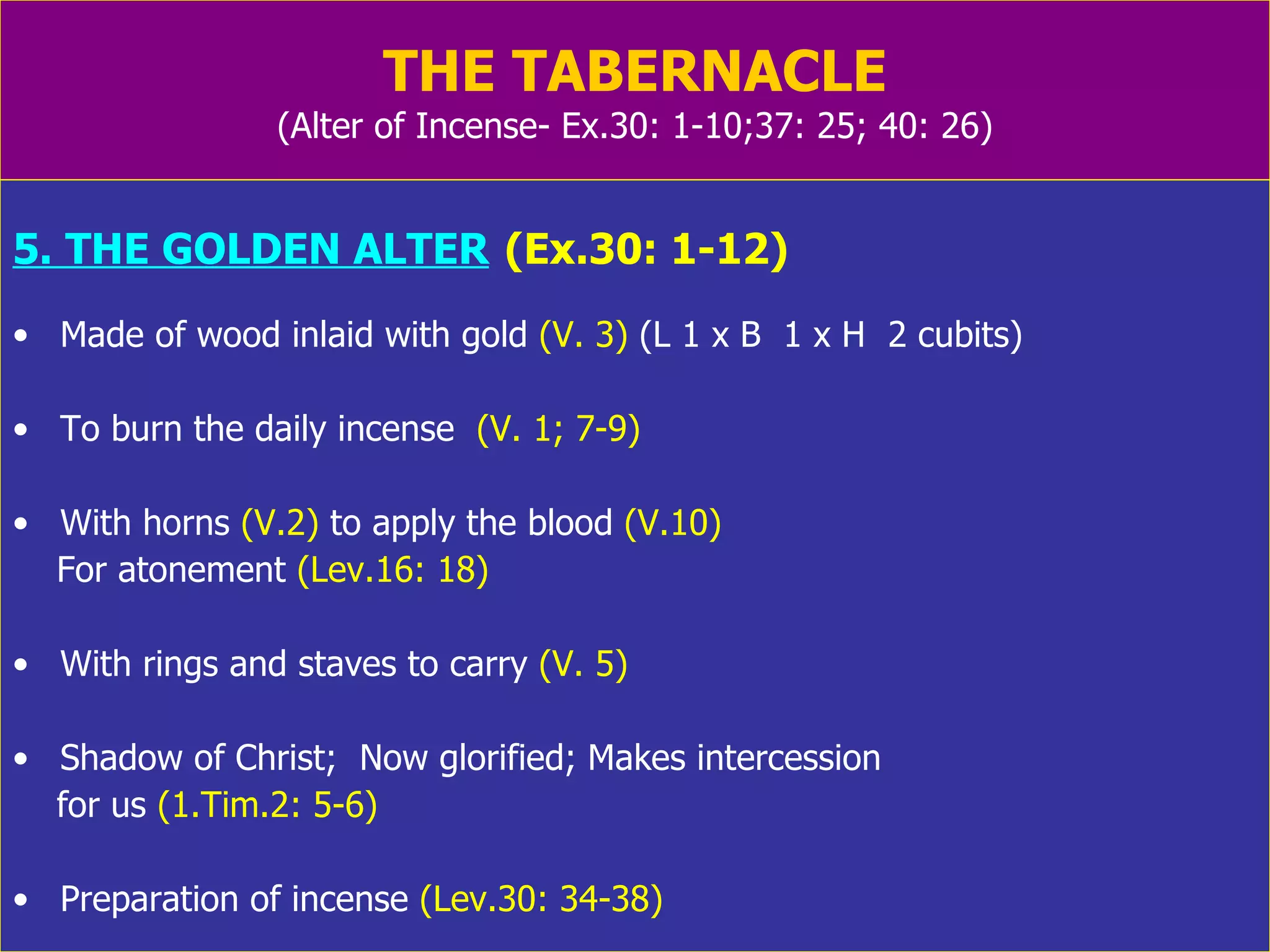 THE TABERNACLE
(Alter of Incense- Ex.30: 1-10;37: 25; 40: 26)

5. THE GOLDEN ALTER (Ex.30: 1-12)

• Made of wood inlaid with gold (V. 3) (L 1 x B 1 x H 2 cubits)

• To burn the daily incense (V. 1; 7-9)

• With horns (V.2) to apply the blood (V.10) For atonement (Lev.16: 18)

• With rings and staves to carry (V. 5)

• Shadow of Christ; Now glorified; Makes intercession for us (1.Tim.2: 5-6)

• Preparation of incense (Lev.30: 34-38)